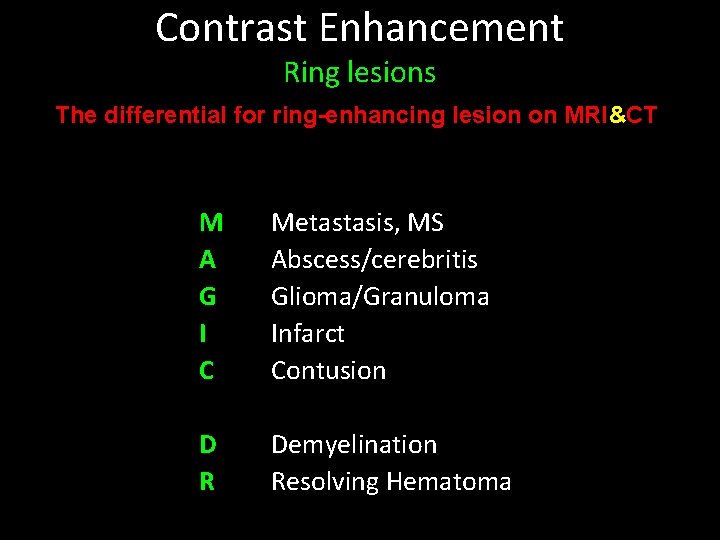 Contrast Enhancement

Ring lesions

The differential for ring-enhancing lesion on MRI&CT

M Metastasis, MS
A Abscess/cerebritis
G Glioma/Granuloma
I Infarct
C Contusion

D Demyelination
R Resolving Hematoma